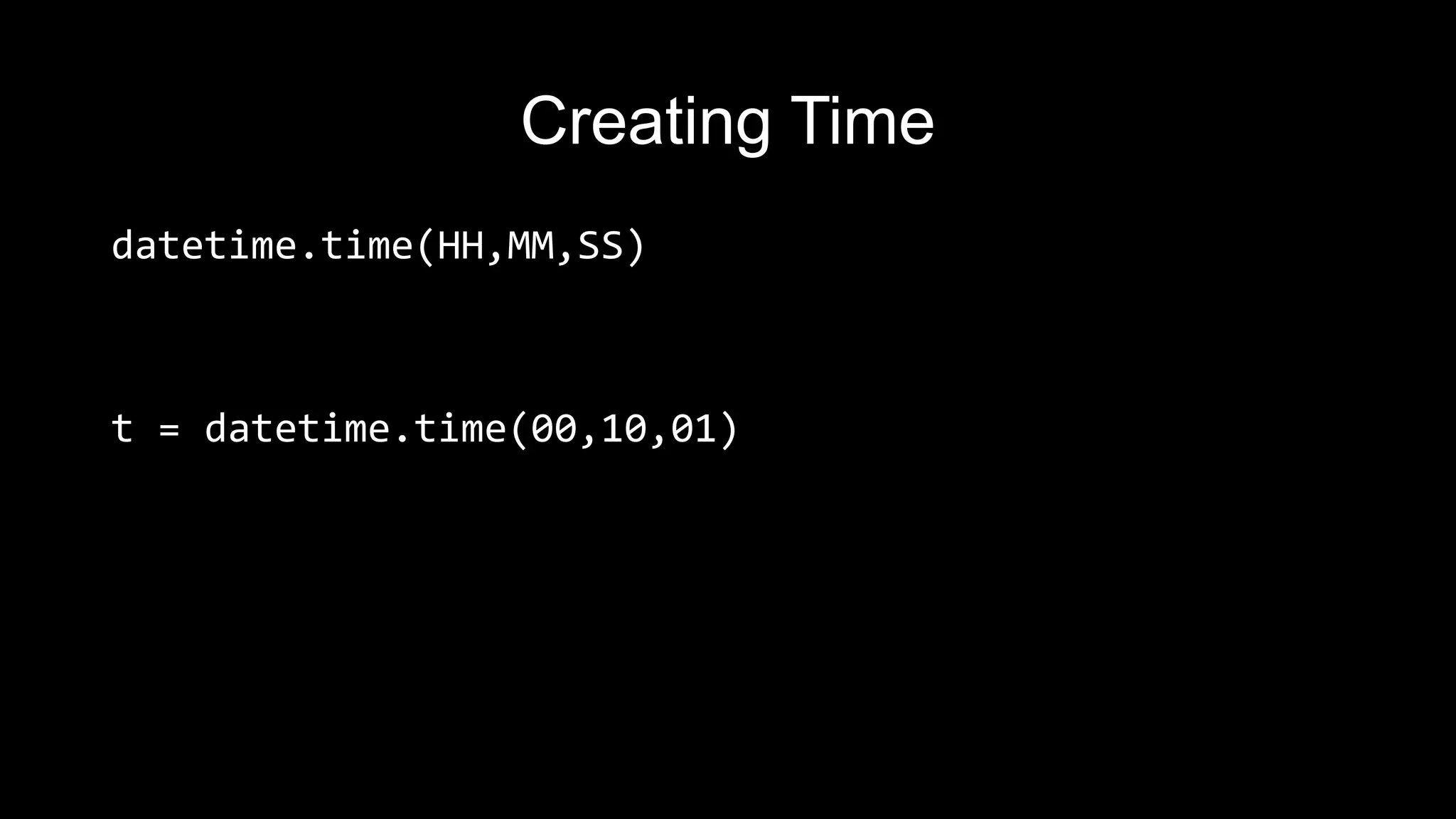 Creating Time

datetime.time(HH,MM,SS)

t = datetime.time(00,10,01)